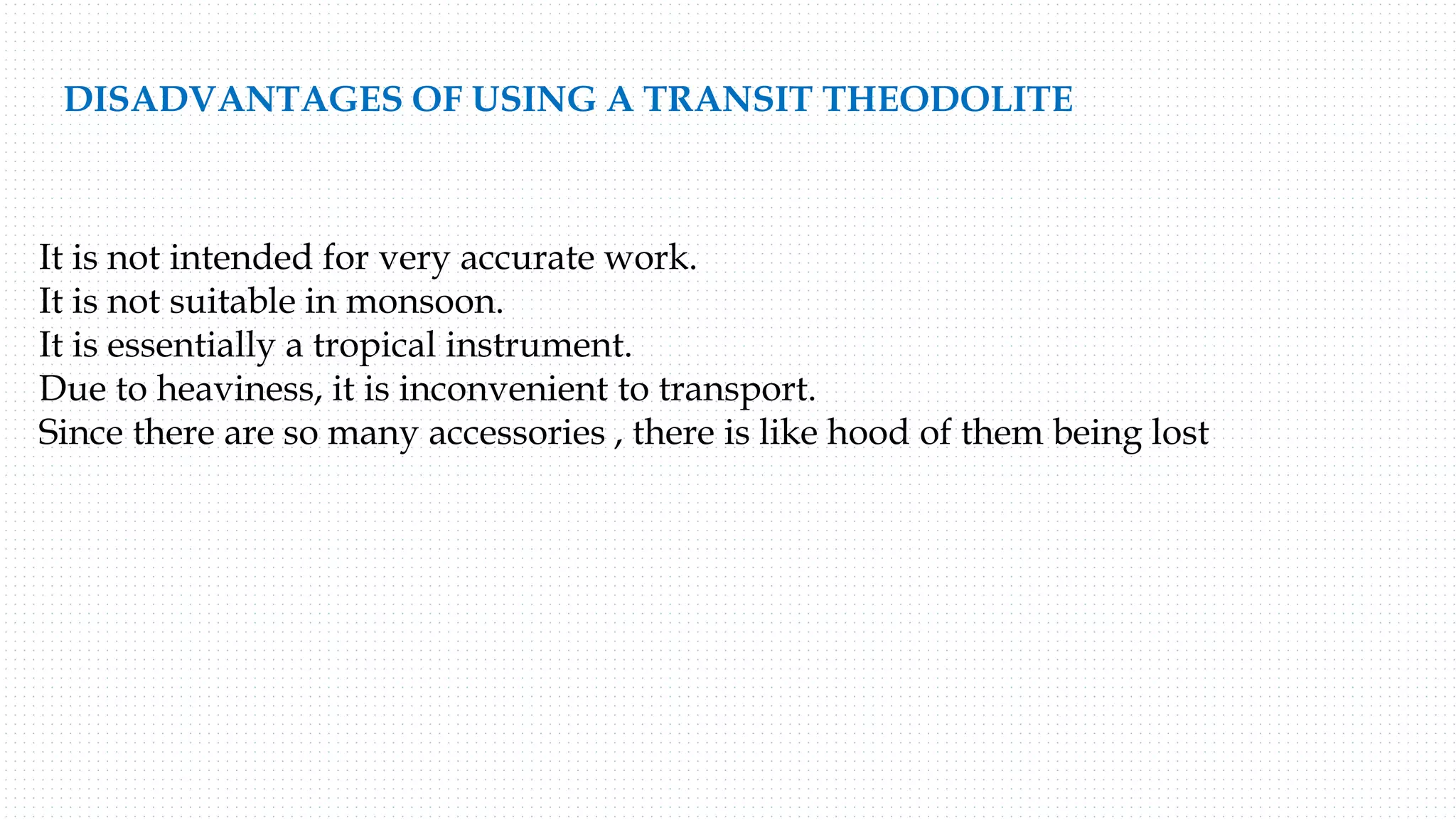 DISADVANTAGES OF USING A TRANSIT THEODOLITE

It is not intended for very accurate work.
It is not suitable in monsoon.
It is essentially a tropical instrument.
Due to heaviness, it is inconvenient to transport.
Since there are so many accessories , there is like hood of them being lost